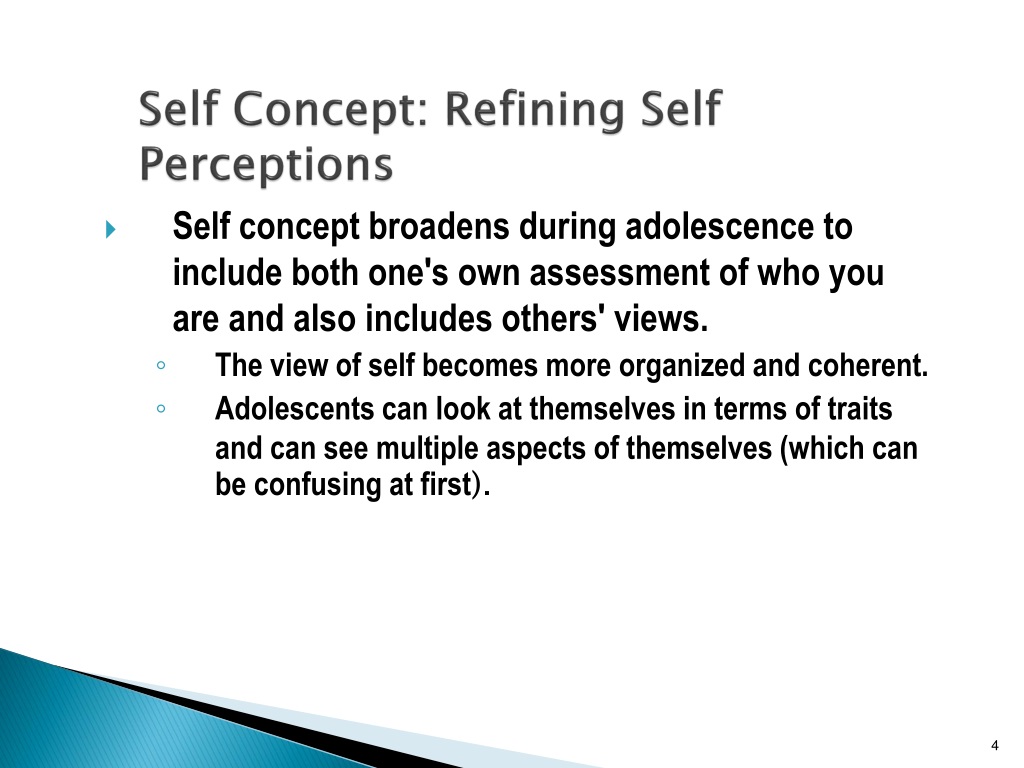 Self Concept: Refining Self Perceptions

Self concept broadens during adolescence to include both one's own assessment of who you are and also includes others' views.

The view of self becomes more organized and coherent.

Adolescents can look at themselves in terms of traits and can see multiple aspects of themselves (which can be confusing at first).

4